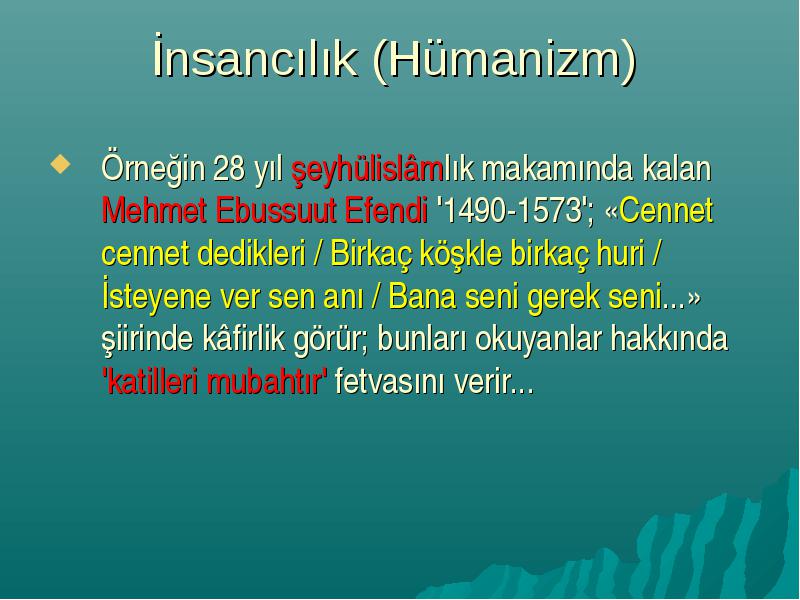 İnsancılık (Hümanizm)

Örneğin 28 yıl şeyhülislâmlık makamında kalan Mehmet Ebussuut Efendi '1490-1573'; «Cennet cennet dedikleri / Birkaç köşkle birkaç huri / İsteyene ver sen anı / Bana seni gerek seni...» şiirinde kâfirlik görür; bunları okuyanlar hakkında 'katilleri mubahtır' fetvasını verir...